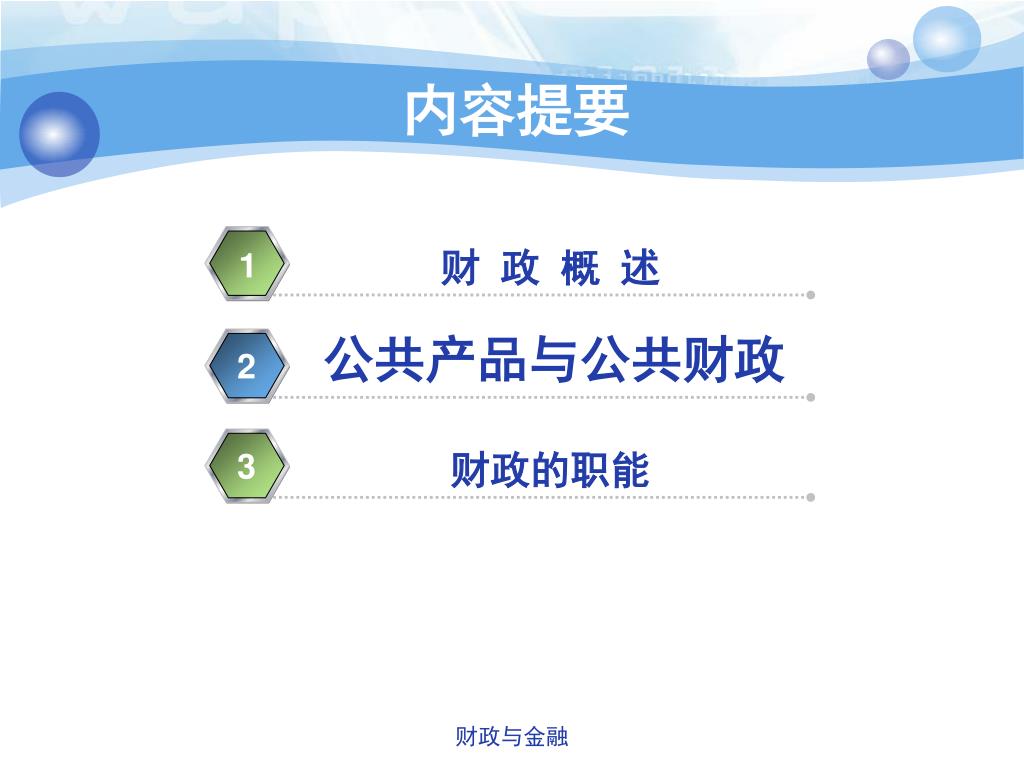 内容提要

1 财 政 概 述

2 公共产品与公共财政

3 财政的职能

财政与金融